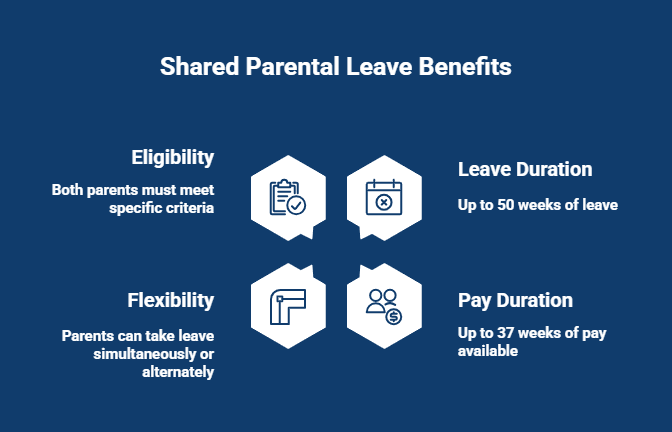 Shared Parental Leave Benefits

Eligibility

Both parents must meet specific criteria

Leave Duration

Up to 50 weeks of leave

Flexibility

Parents can take leave simultaneously or alternately

Pay Duration

Up to 37 weeks of pay available